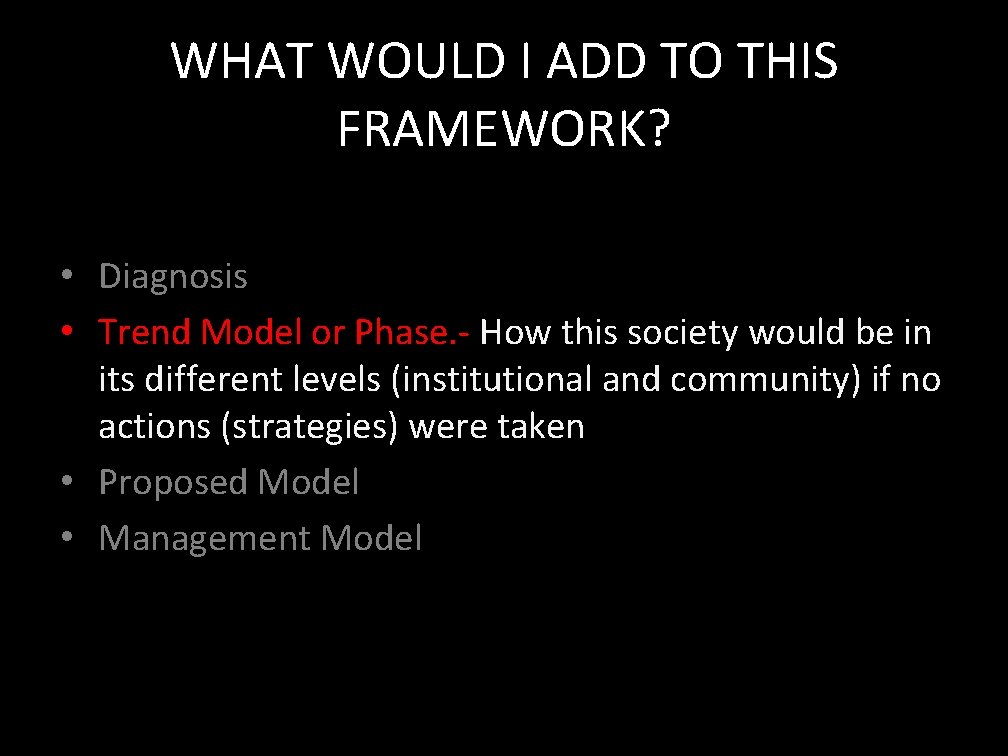 WHAT WOULD I ADD TO THIS FRAMEWORK?

• Diagnosis
• Trend Model or Phase.- How this society would be in its different levels (institutional and community) if no actions (strategies) were taken
• Proposed Model
• Management Model